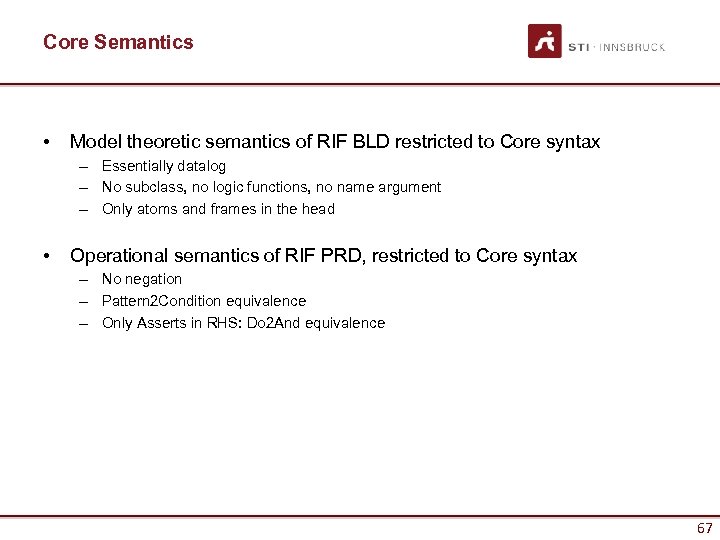 Core Semantics

STI · INNSBRUCK

• Model theoretic semantics of RIF BLD restricted to Core syntax
– Essentially datalog
– No subclass, no logic functions, no name argument
– Only atoms and frames in the head

• Operational semantics of RIF PRD, restricted to Core syntax
– No negation
– Pattern2Condition equivalence
– Only Asserts in RHS: Do2And equivalence

67